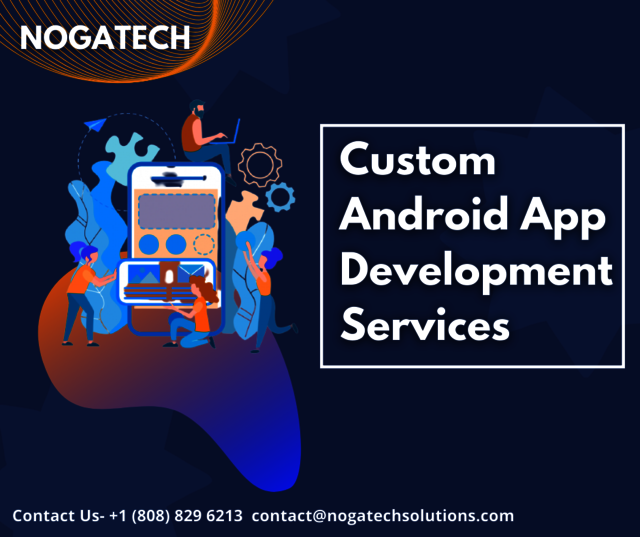 NOGATECH

Custom Android App Development Services

Contact Us- +1 (808) 829 6213 contact@nogatechsolutions.com